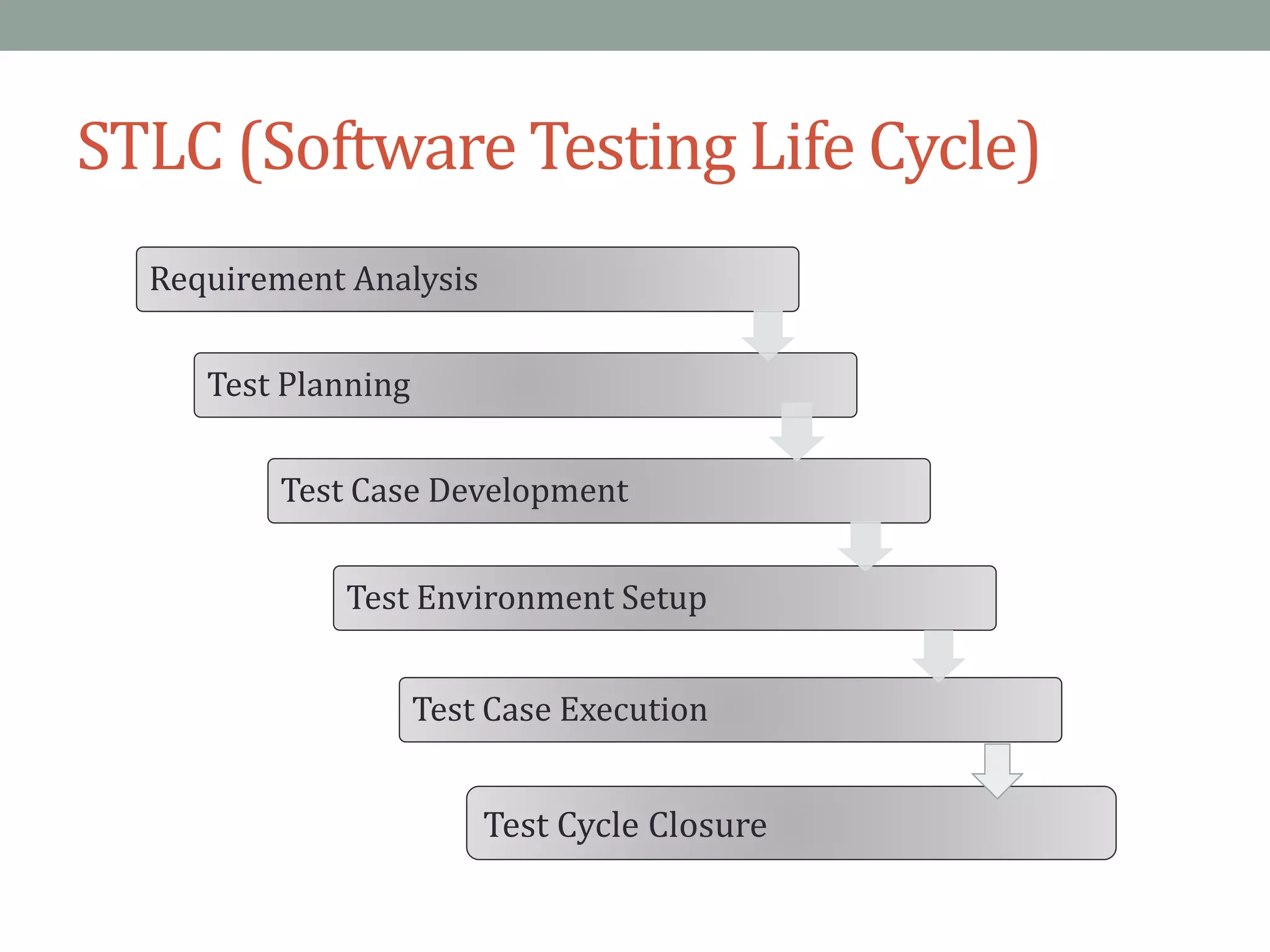 STLC (Software Testing Life Cycle)

Requirement Analysis

Test Planning

Test Case Development

Test Environment Setup

Test Case Execution

Test Cycle Closure